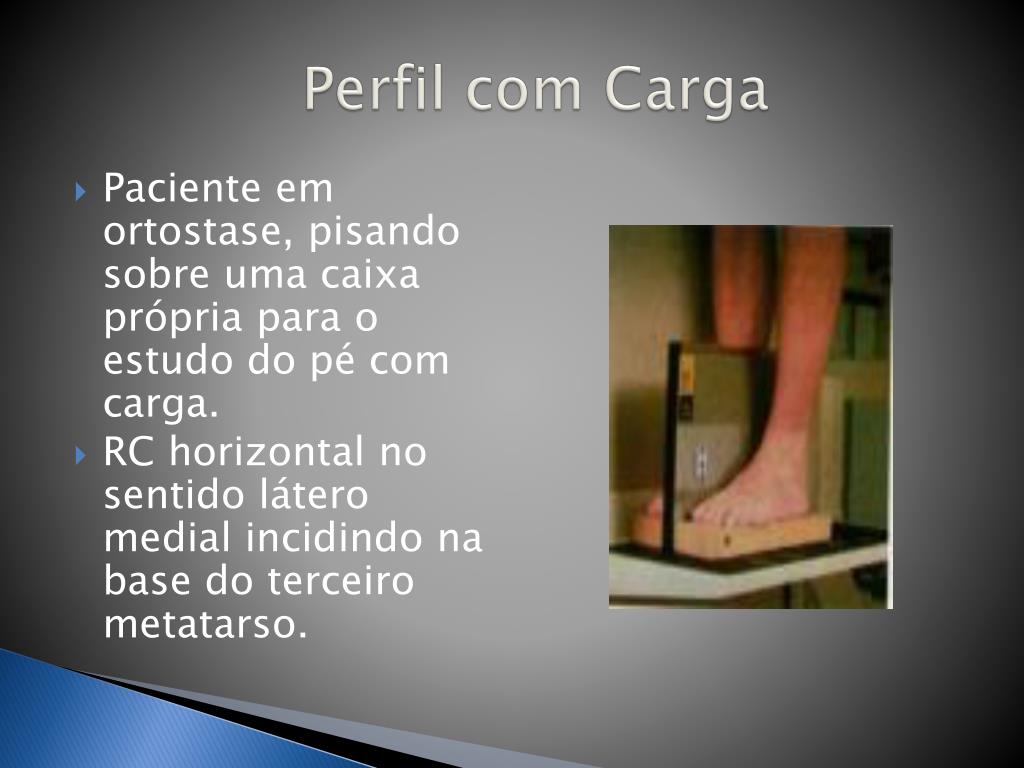 Perfil com Carga

Paciente em ortostase, pisando sobre uma caixa própria para o estudo do pé com carga.

RC horizontal no sentido látero medial incidindo na base do terceiro metatarso.